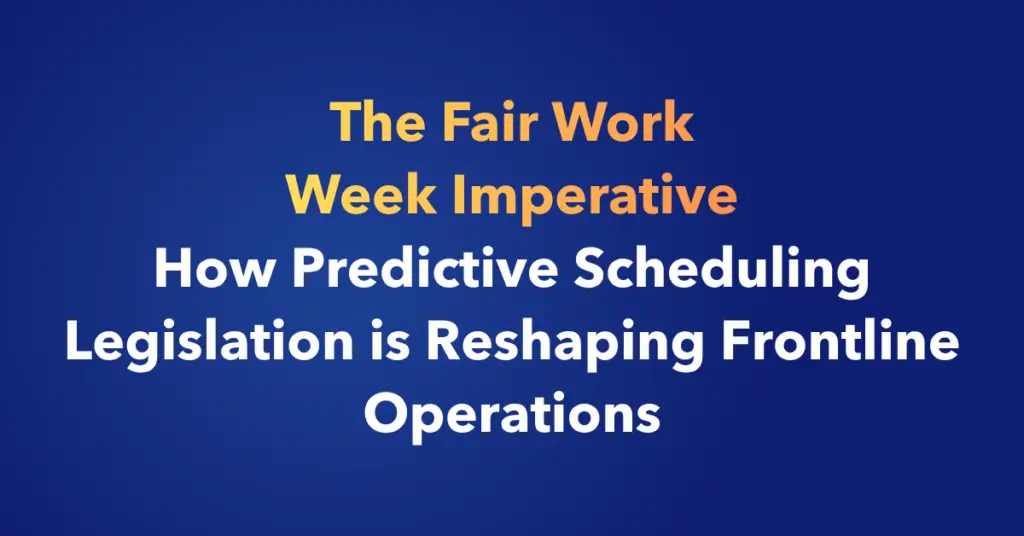 The Fair Work Week Imperative
How Predictive Scheduling Legislation is Reshaping Frontline Operations